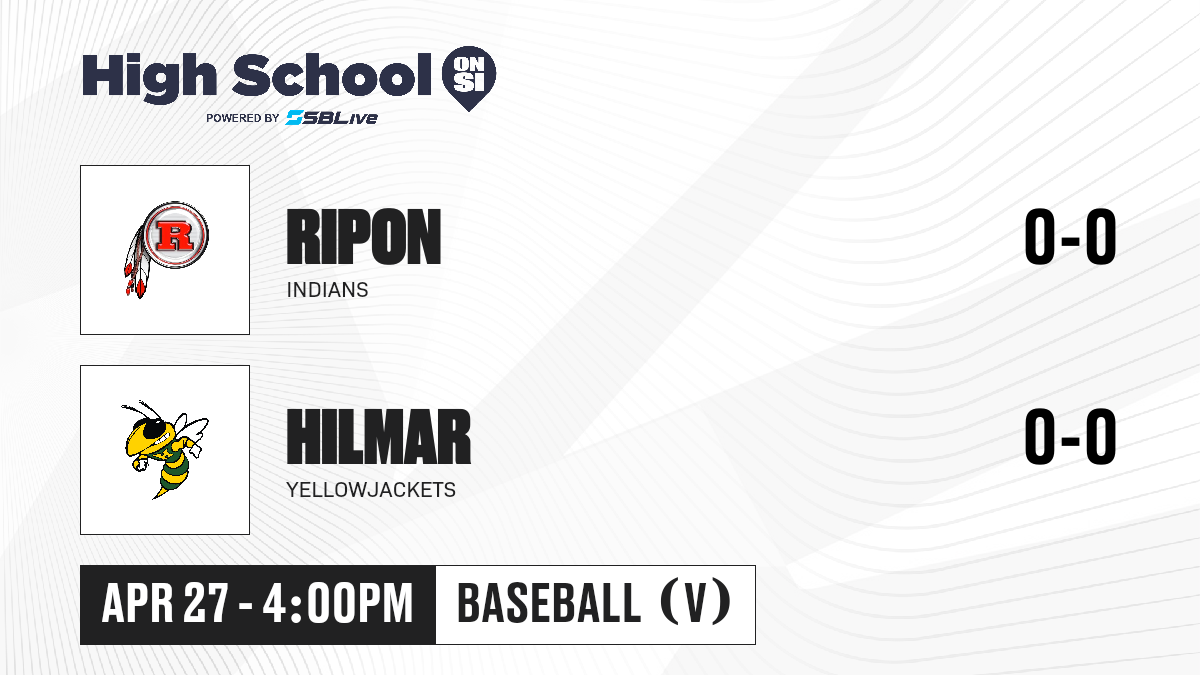 High School ON SI
POWERED BY SBLive

R

RIPON
INDIANS
0-0

HILMAR
YELLOWJACKETS
0-0

APR 27 - 4:00PM
BASEBALL (V)